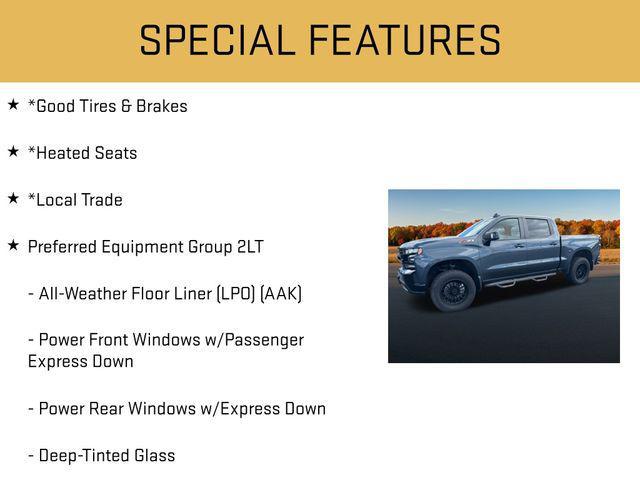 SPECIAL FEATURES

★ *Good Tires & Brakes

★ *Heated Seats

★ *Local Trade

★ Preferred Equipment Group 2LT

- All-Weather Floor Liner (LPO) (AAK)

- Power Front Windows w/Passenger Express Down

- Power Rear Windows w/Express Down

- Deep-Tinted Glass